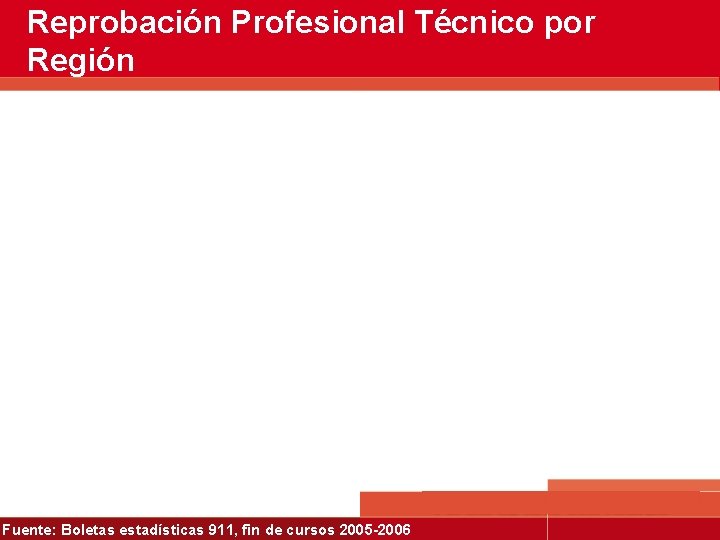 Reprobación Profesional Técnico por Región

Fuente: Boletas estadísticas 911, fin de cursos 2005-2006